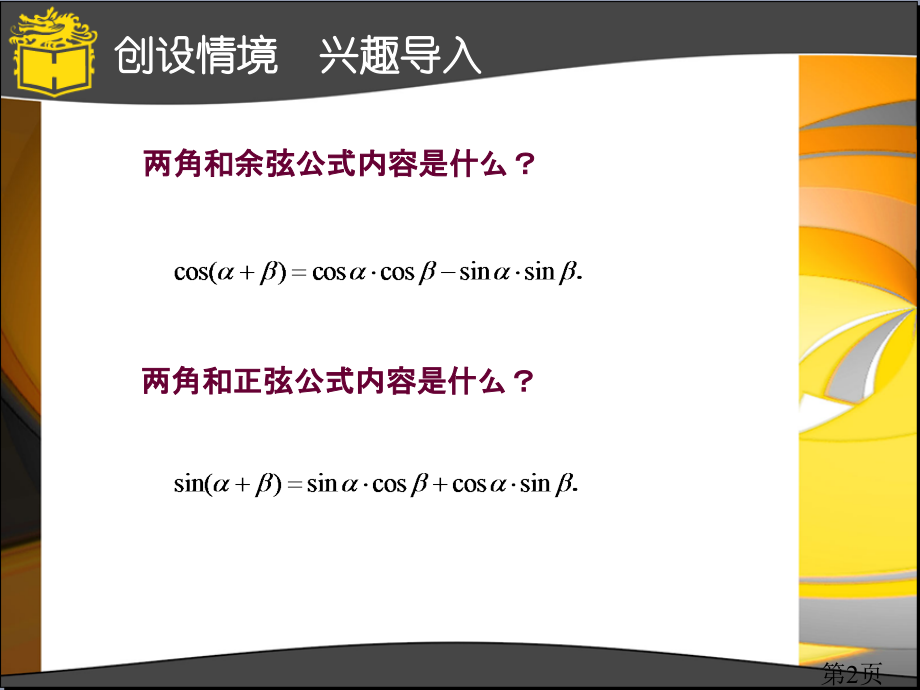 创设情境　兴趣导入

两角和余弦公式内容是什么？

$\cos(\alpha+\beta)=\cos\alpha\cdot\cos\beta-\sin\alpha\cdot\sin\beta.$

两角和正弦公式内容是什么？

$\sin(\alpha+\beta)=\sin\alpha\cdot\cos\beta+\cos\alpha\cdot\sin\beta.$

第2页